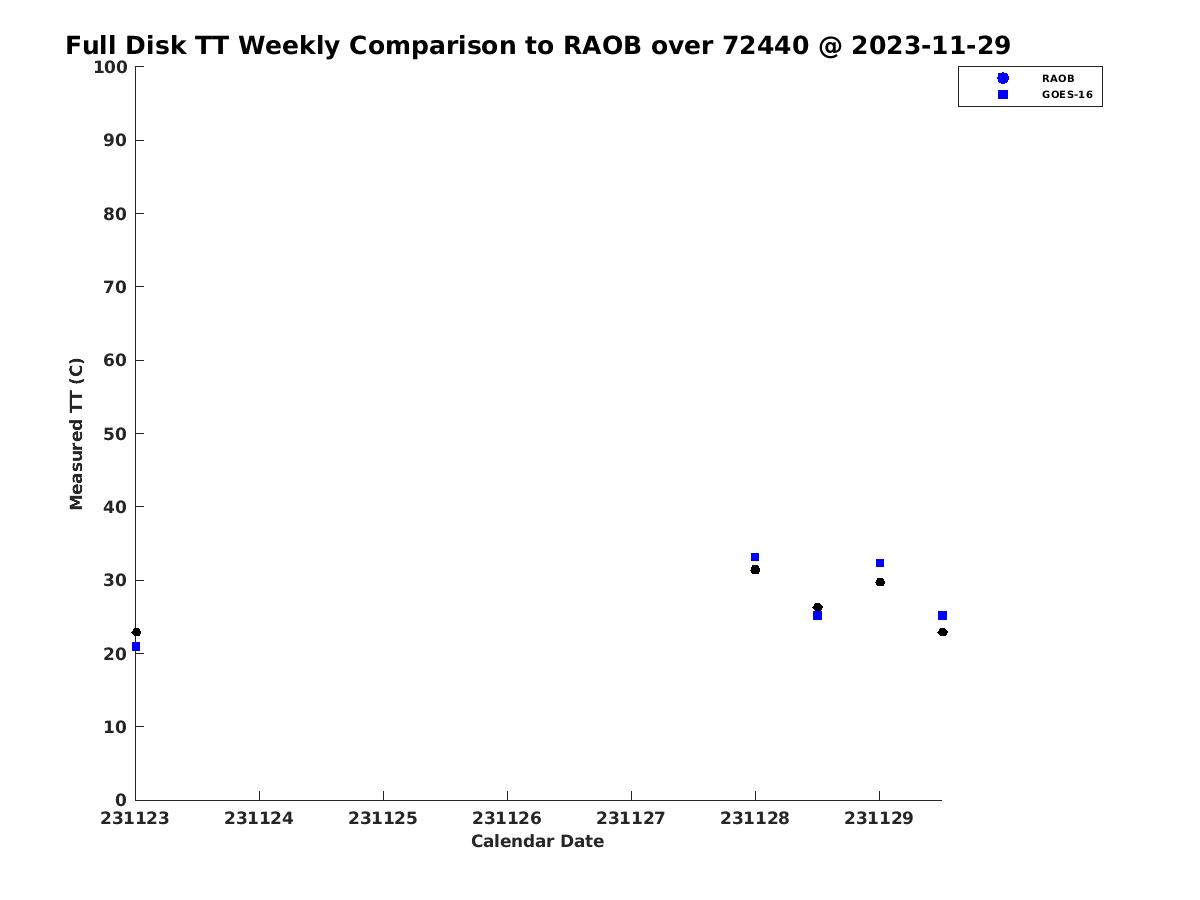 Full Disk TT Weekly Comparison to RAOB over 72440 @ 2023-11-29

RAOB
GOES-16

Measured TT (C)

100
90
80
70
60
50
40
30
20
10
0

231123
231124
231125
231126
231127
231128
231129

Calendar Date